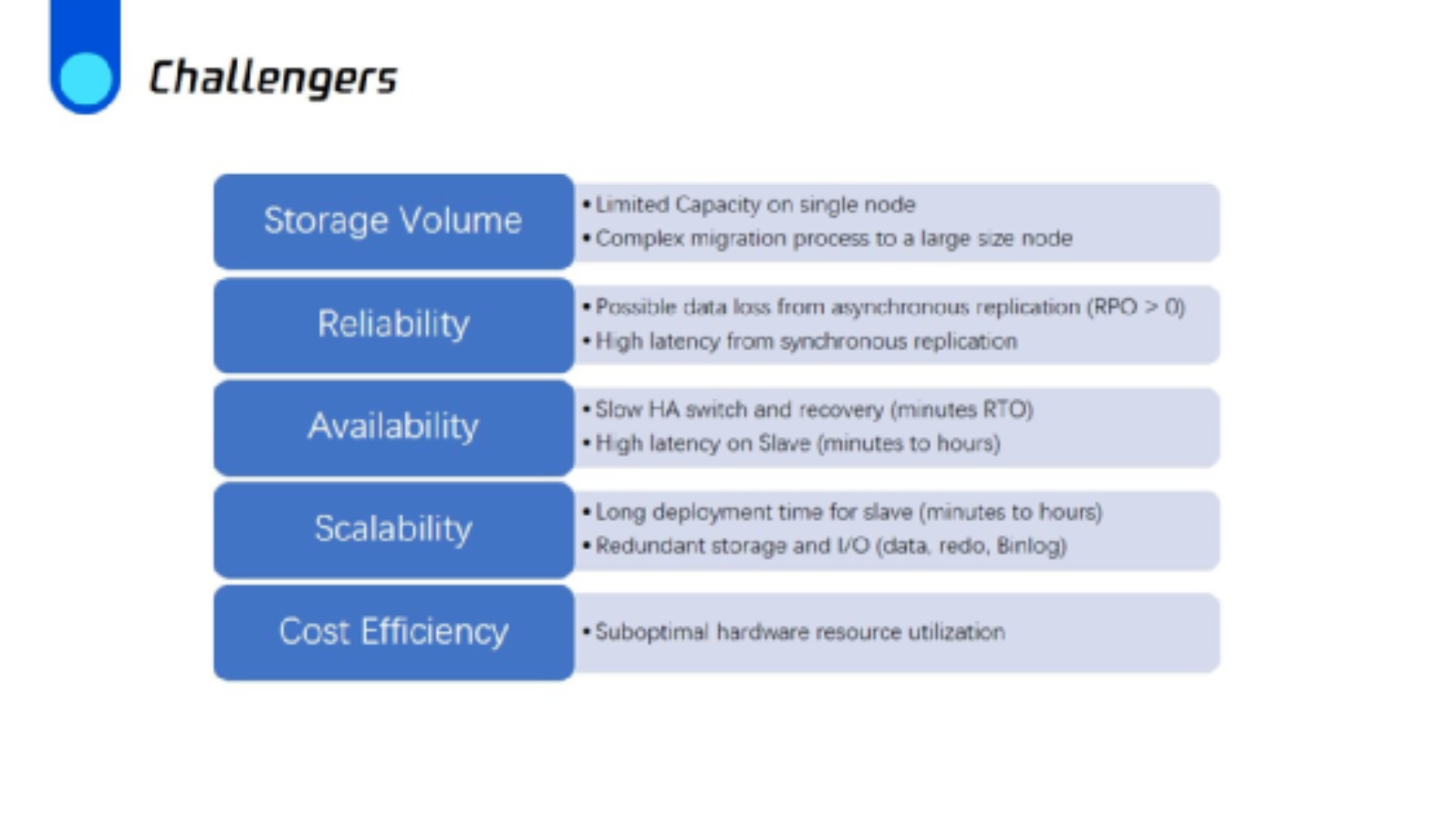 Challengers

Storage Volume
• Limited Capacity on single node
• Complex migration process to a large size node

Reliability
• Possible data loss from asynchronous replication (RPO > 0)
• High latency from synchronous replication

Availability
• Slow HA switch and recovery (minutes RTO)
• High latency on Slave (minutes to hours)

Scalability
• Long deployment time for slave (minutes to hours)
• Redundant storage and I/O (data, redo, Binlog)

Cost Efficiency
• Suboptimal hardware resource utilization